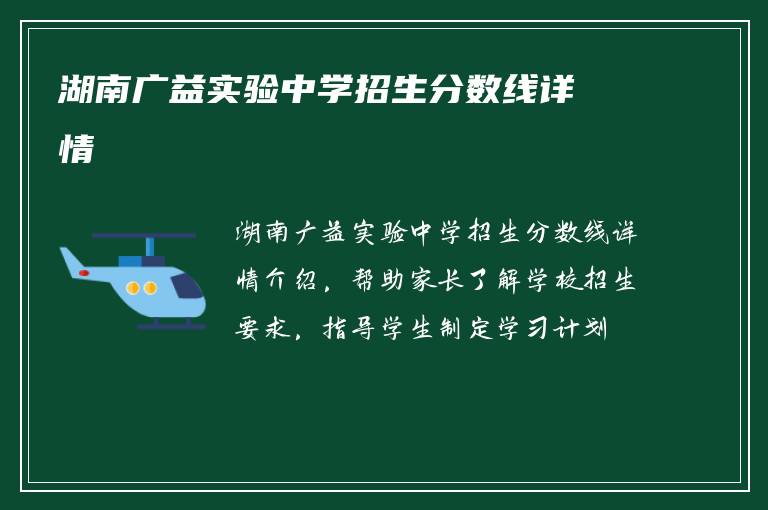 湖南广益实验中学招生分数线详情

湖南广益实验中学招生分数线详情介绍，帮助家长了解学校招生要求，指导学生制定学习计划